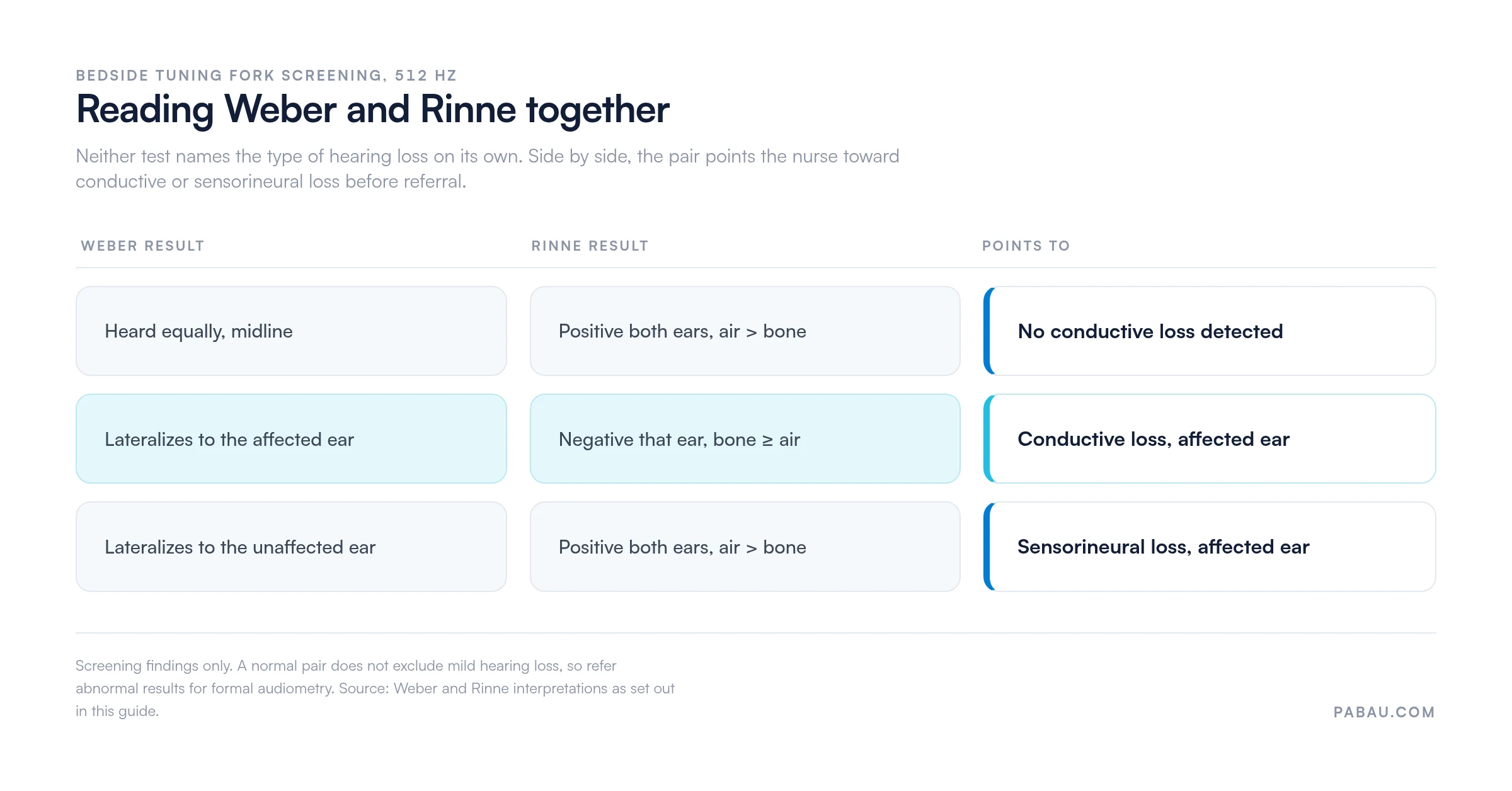 BEDSIDE TUNING FORK SCREENING, 512 HZ

Reading Weber and Rinne together

Neither test names the type of hearing loss on its own. Side by side, the pair points the nurse toward conductive or sensorineural loss before referral.

| WEBER RESULT | RINNE RESULT | POINTS TO |
|---|---|---|
| Heard equally, midline | Positive both ears, air > bone | No conductive loss detected |
| Lateralizes to the affected ear | Negative that ear, bone ≥ air | Conductive loss, affected ear |
| Lateralizes to the unaffected ear | Positive both ears, air > bone | Sensorineural loss, affected ear |

Screening findings only. A normal pair does not exclude mild hearing loss, so refer abnormal results for formal audiometry. Source: Weber and Rinne interpretations as set out in this guide.

PABAU.COM